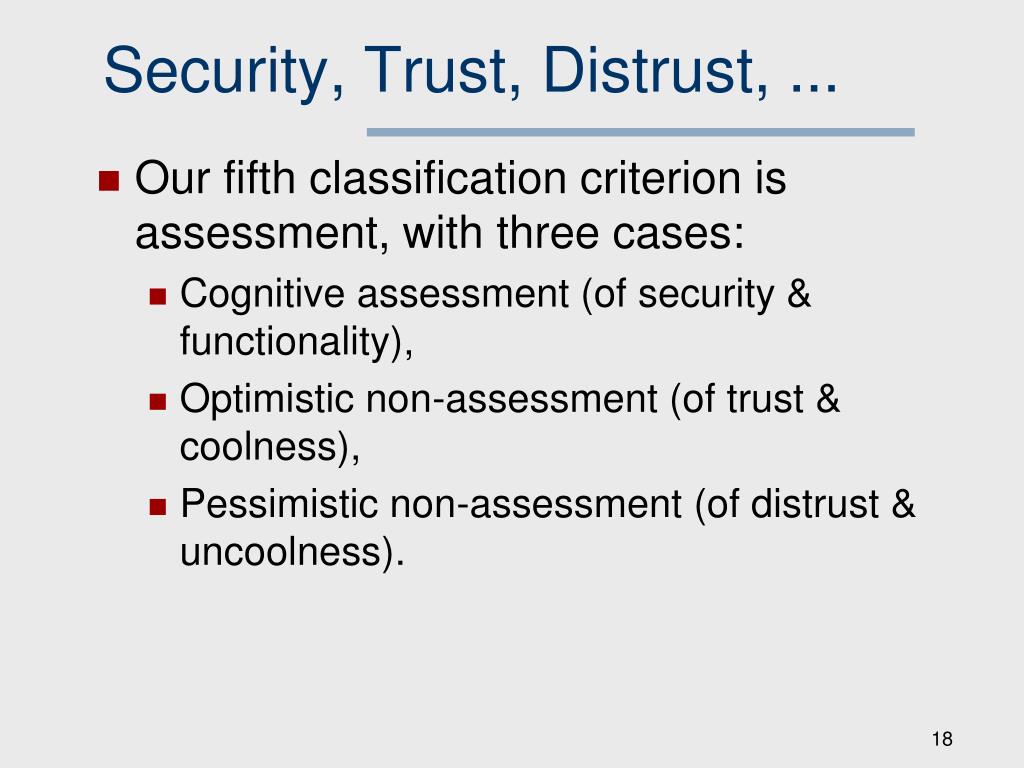 Security, Trust, Distrust, ...

Our fifth classification criterion is assessment, with three cases:

Cognitive assessment (of security & functionality),

Optimistic non-assessment (of trust & coolness),

Pessimistic non-assessment (of distrust & uncoolness).

18